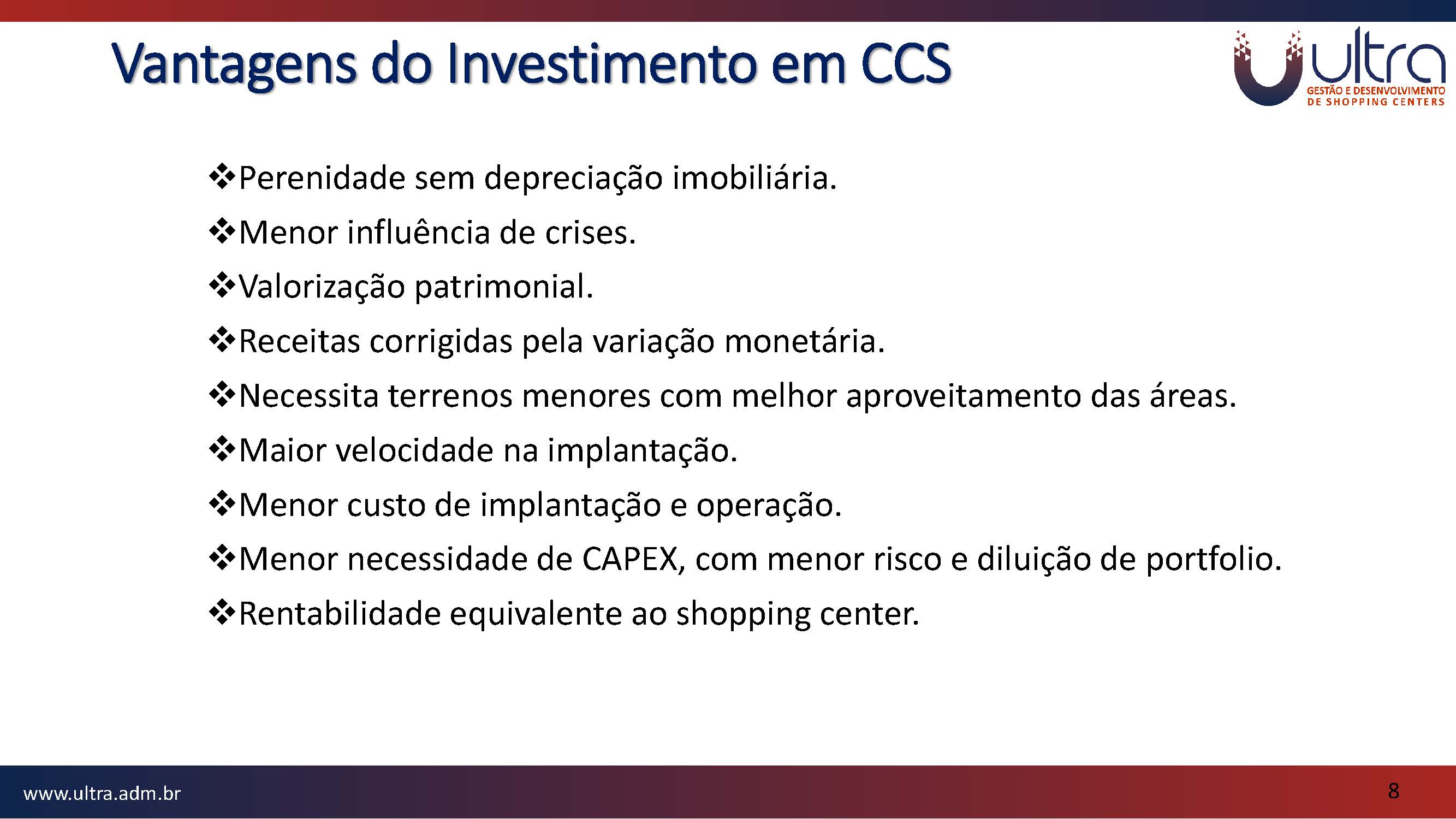 Vantagens do Investimento em CCS

ultra
GESTÃO E DESENVOLVIMENTO
DE SHOPPING CENTERS

❖Perenidade sem depreciação imobiliária.
❖Menor influência de crises.
❖Valorização patrimonial.
❖Receitas corrigidas pela variação monetária.
❖Necessita terrenos menores com melhor aproveitamento das áreas.
❖Maior velocidade na implantação.
❖Menor custo de implantação e operação.
❖Menor necessidade de CAPEX, com menor risco e diluição de portfolio.
❖Rentabilidade equivalente ao shopping center.

www.ultra.adm.br

8